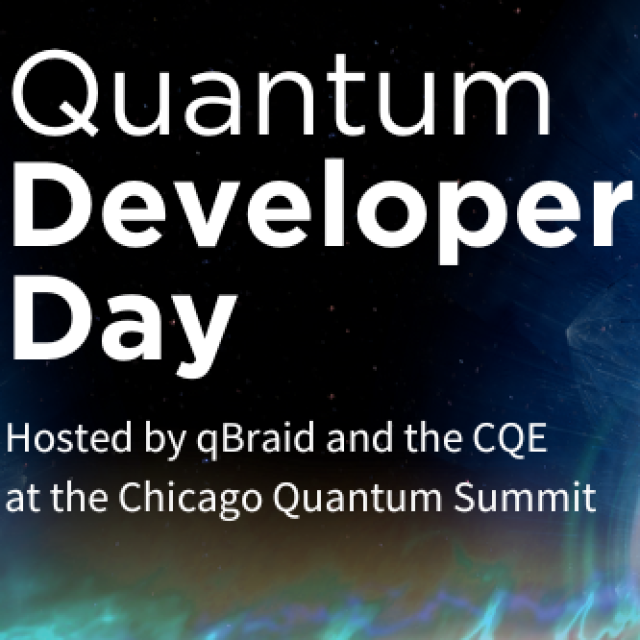 Quantum
Developer
Day

Hosted by qBraid and the CQE
at the Chicago Quantum Summit